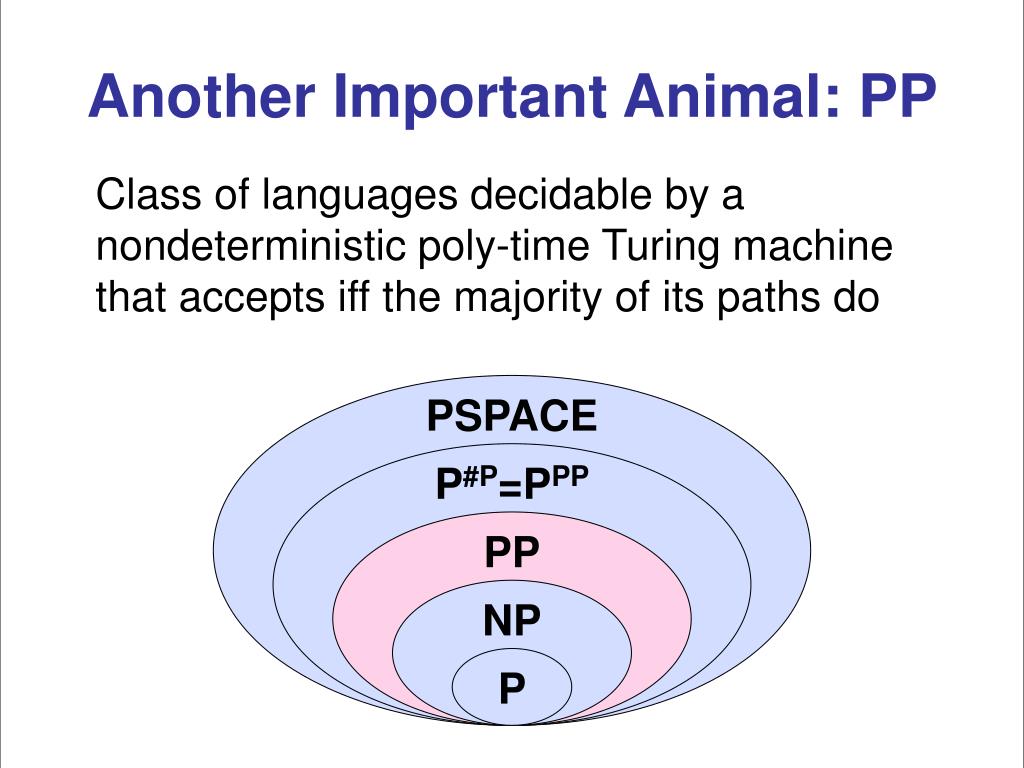 Another Important Animal: PP

Class of languages decidable by a nondeterministic poly-time Turing machine that accepts iff the majority of its paths do

PSPACE

$P^{\#P}=P^{PP}$

PP

NP

P